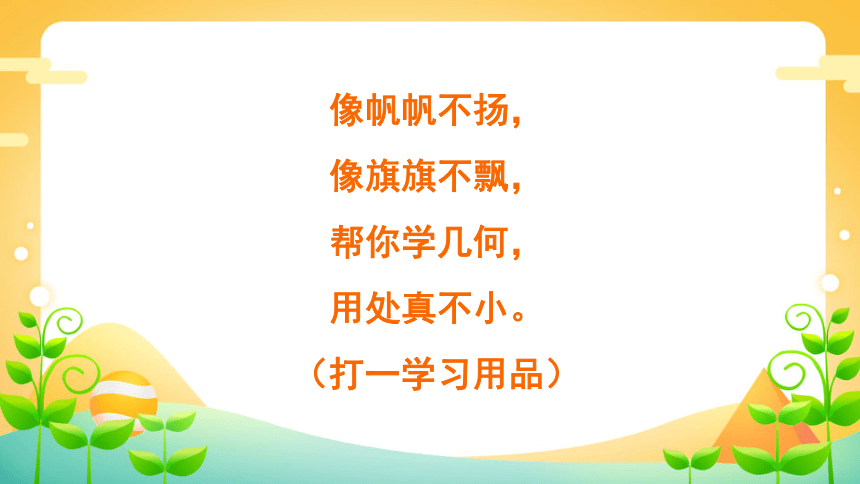 像帆帆不扬，
像旗旗不飘，
帮你学几何，
用处真不小。
（打一学习用品）